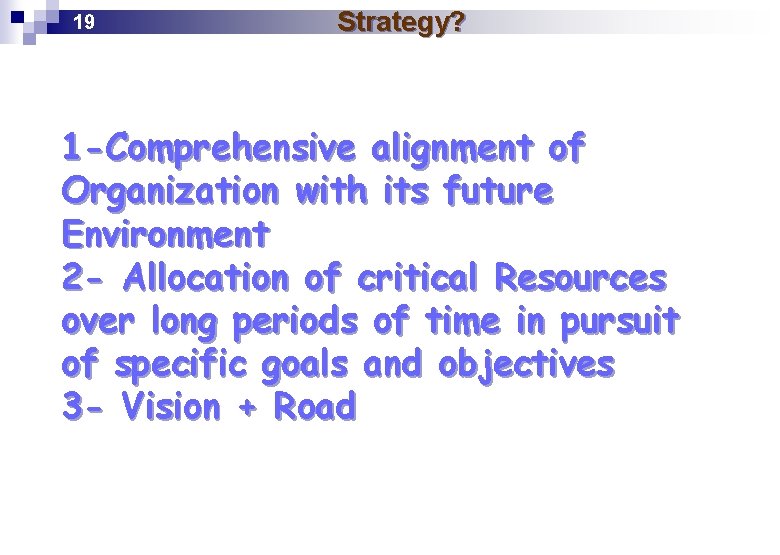 19

Strategy?

1-Comprehensive alignment of Organization with its future Environment
2- Allocation of critical Resources over long periods of time in pursuit of specific goals and objectives
3- Vision + Road